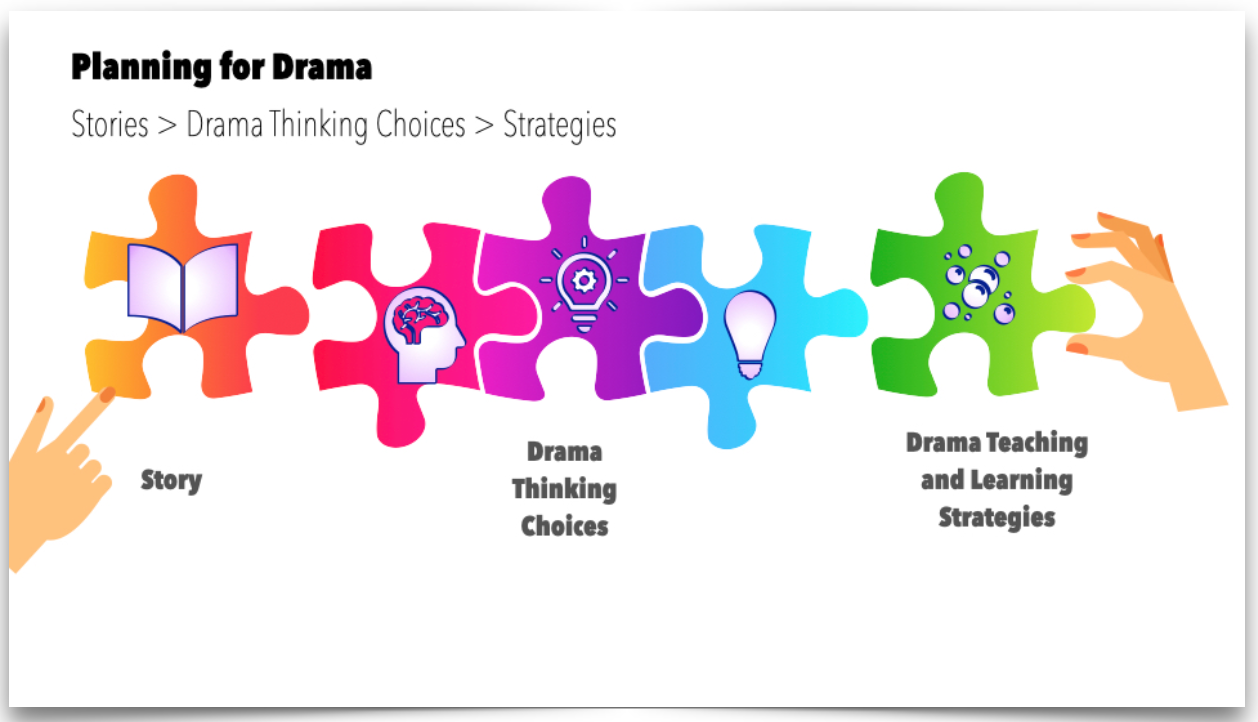 Planning for Drama

Stories > Drama Thinking Choices > Strategies

Story

Drama Thinking Choices

Drama Teaching and Learning Strategies